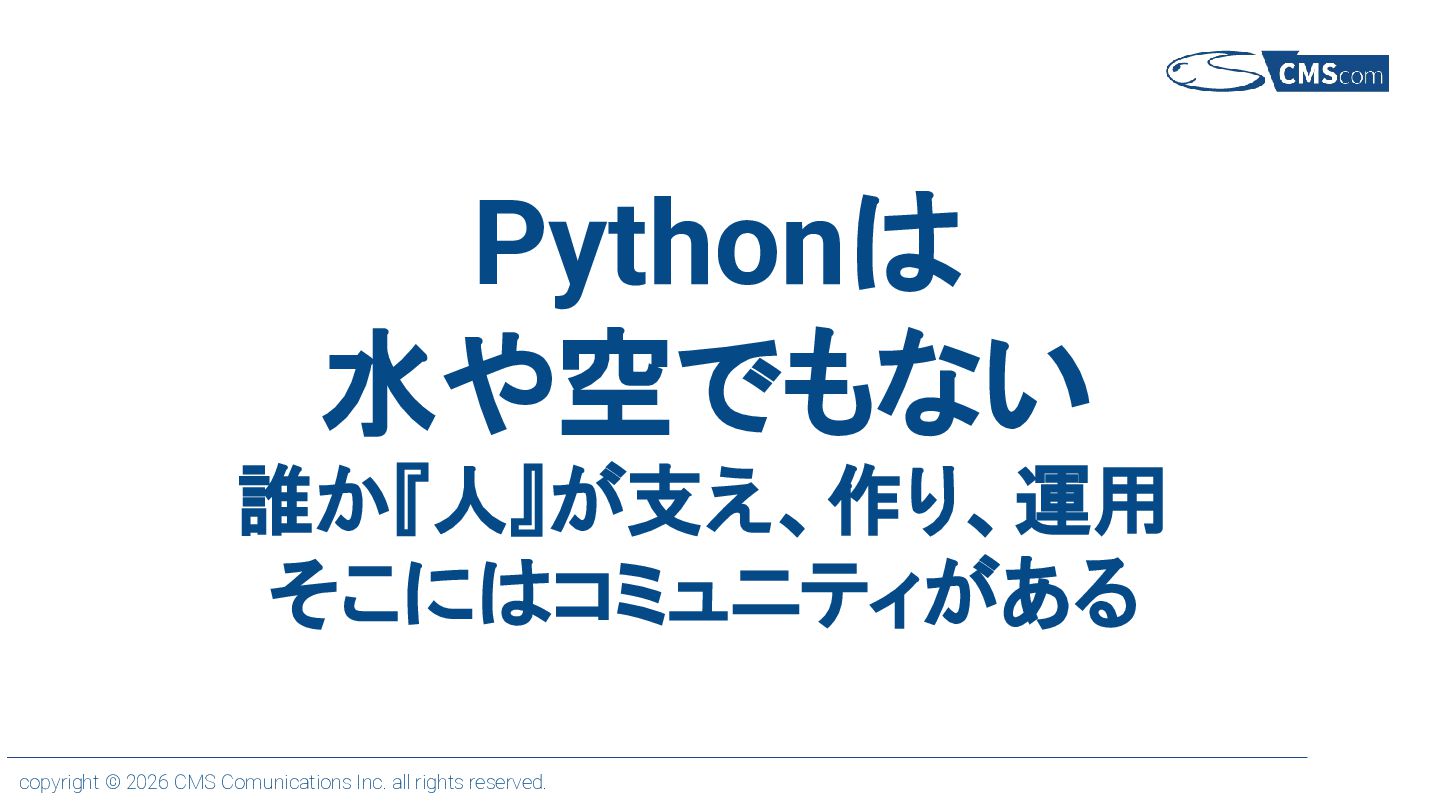 CMScom

Pythonは
水や空でもない
誰か『人』が支え、作り、運用
そこにはコミュニティがある

copyright © 2026 CMS Comunications Inc. all rights reserved.